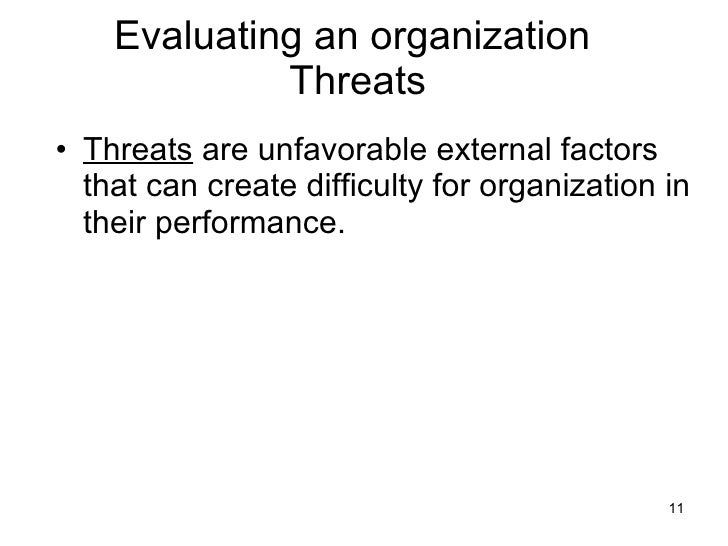 Evaluating an organization
Threats

• Threats are unfavorable external factors that can create difficulty for organization in their performance.

11